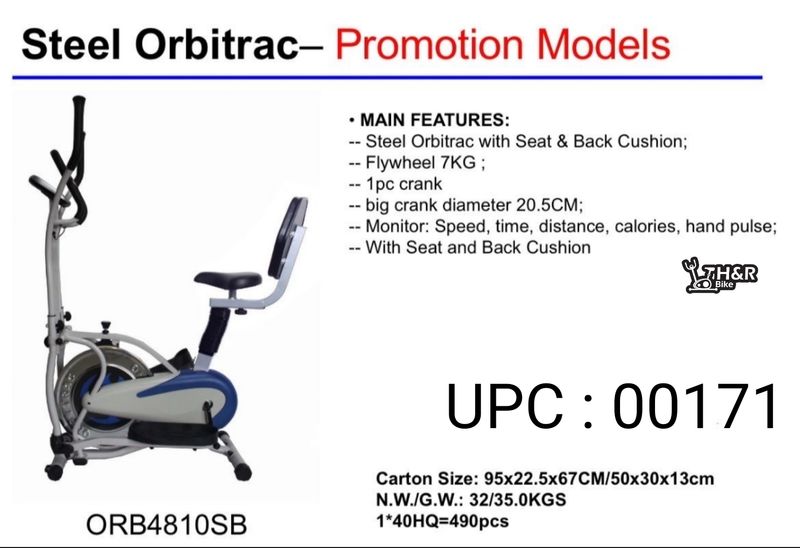 Steel Orbitrac– Promotion Models

• MAIN FEATURES:
-- Steel Orbitrac with Seat & Back Cushion;
-- Flywheel 7KG ;
-- 1pc crank
-- big crank diameter 20.5CM;
-- Monitor: Speed, time, distance, calories, hand pulse;
-- With Seat and Back Cushion

TH&R Bike

UPC : 00171

Carton Size: 95x22.5x67CM/50x30x13cm
N.W./G.W.: 32/35.0KGS
1*40HQ=490pcs

ORB4810SB